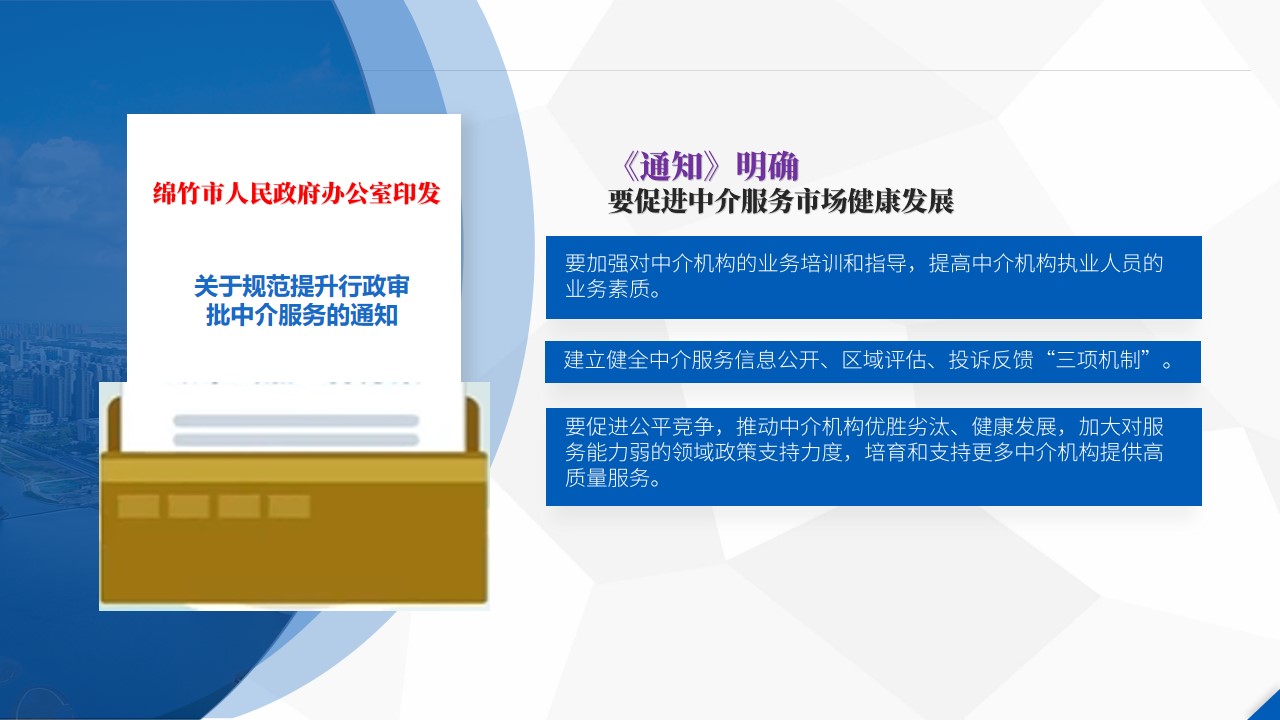 绵竹市人民政府办公室印发

关于规范提升行政审批中介服务的通知

《通知》明确
要促进中介服务市场健康发展

要加强对中介机构的业务培训和指导，提高中介机构执业人员的业务素质。

建立健全中介服务信息公开、区域评估、投诉反馈“三项机制”。

要促进公平竞争，推动中介机构优胜劣汰、健康发展，加大对服务能力弱的领域政策支持力度，培育和支持更多中介机构提供高质量服务。